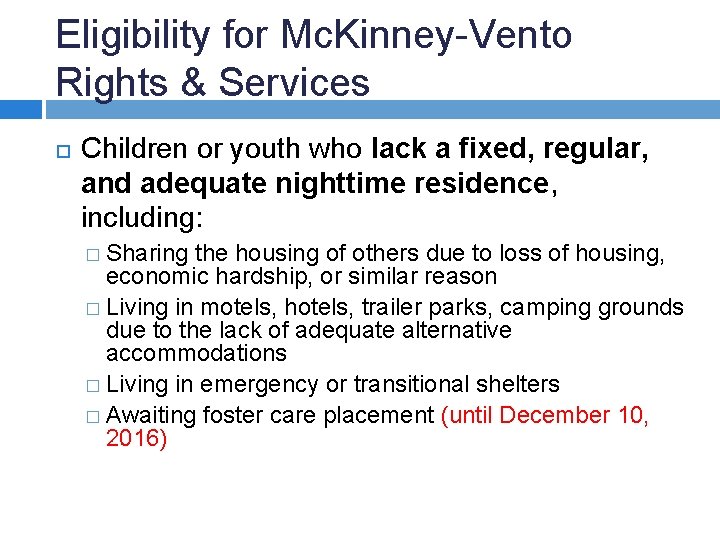 Eligibility for McKinney-Vento Rights & Services

Children or youth who lack a fixed, regular, and adequate nighttime residence, including:

Sharing the housing of others due to loss of housing, economic hardship, or similar reason

Living in motels, hotels, trailer parks, camping grounds due to the lack of adequate alternative accommodations

Living in emergency or transitional shelters

Awaiting foster care placement (until December 10, 2016)